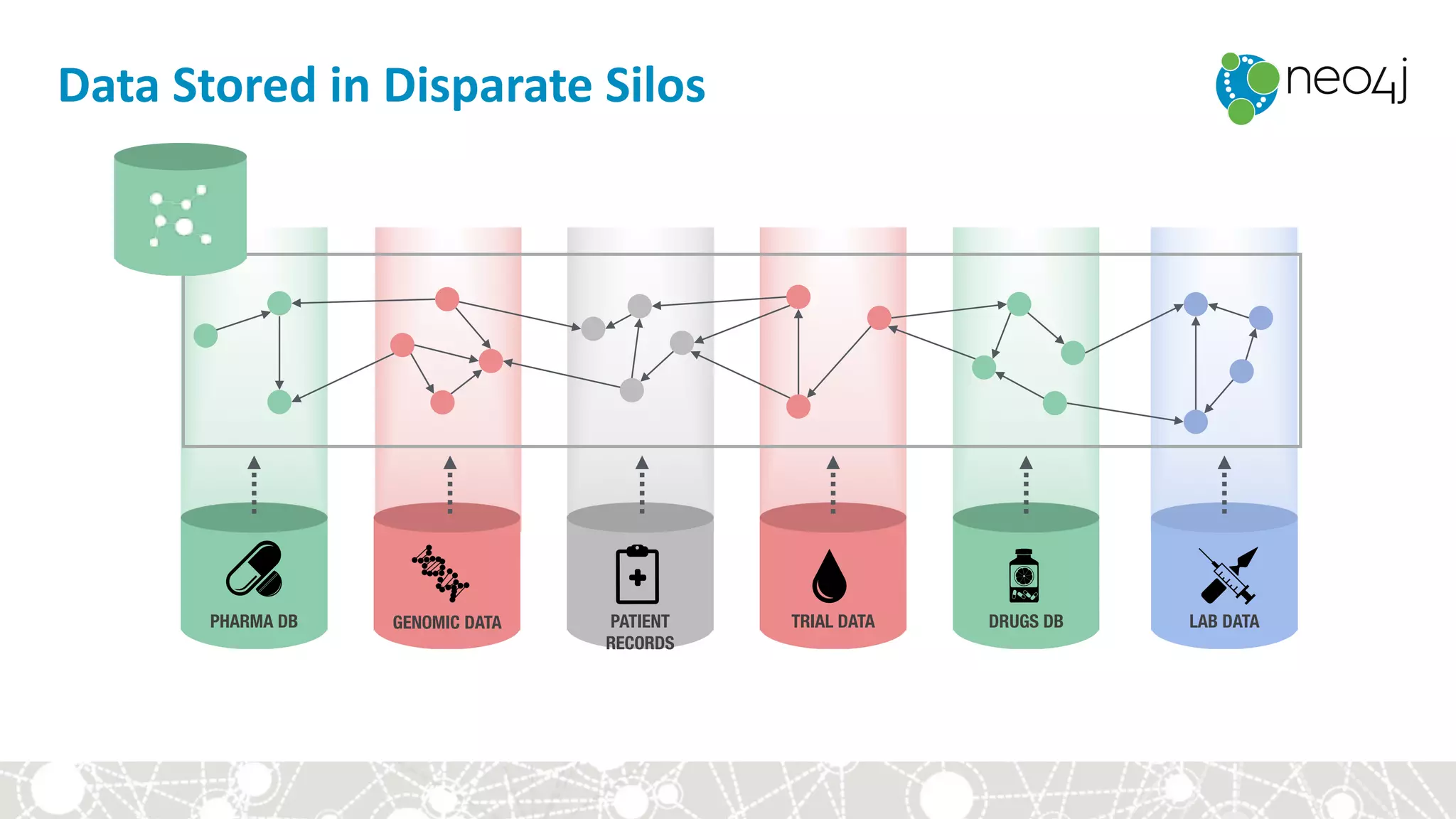 Data Stored in Disparate Silos

neo4j

PHARMA DB

GENOMIC DATA

PATIENT RECORDS

TRIAL DATA

DRUGS DB

LAB DATA